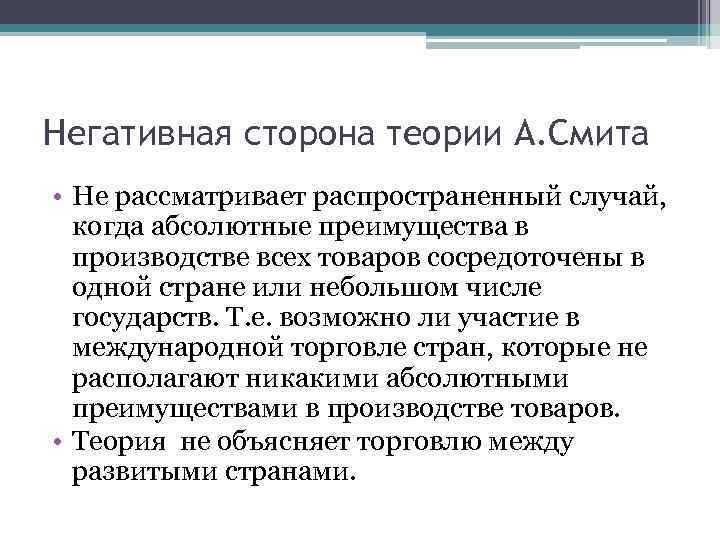 Негативная сторона теории А.Смита

• Не рассматривает распространенный случай, когда абсолютные преимущества в производстве всех товаров сосредоточены в одной стране или небольшом числе государств. Т.е. возможно ли участие в международной торговле стран, которые не располагают никакими абсолютными преимуществами в производстве товаров.
• Теория  не объясняет торговлю между развитыми странами.